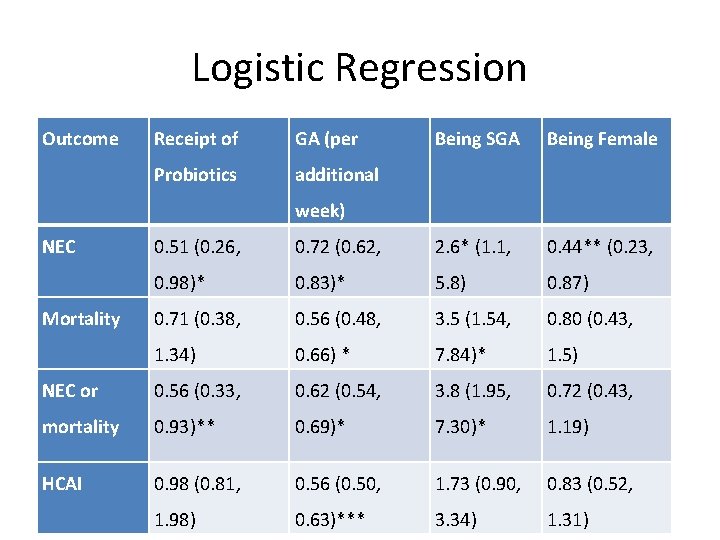 Logistic Regression

| Outcome | Receipt of Probiotics | GA (per additional week) | Being SGA | Being Female |
|---|---|---|---|---|
| NEC | 0.51 (0.26, 0.98)* | 0.72 (0.62, 0.83)* | 2.6* (1.1, 5.8) | 0.44** (0.23, 0.87) |
| Mortality | 0.71 (0.38, 1.34) | 0.56 (0.48, 0.66) * | 3.5 (1.54, 7.84)* | 0.80 (0.43, 1.5) |
| NEC or mortality | 0.56 (0.33, 0.93)** | 0.62 (0.54, 0.69)* | 3.8 (1.95, 7.30)* | 0.72 (0.43, 1.19) |
| HCAI | 0.98 (0.81, 1.98) | 0.56 (0.50, 0.63)*** | 1.73 (0.90, 3.34) | 0.83 (0.52, 1.31) |